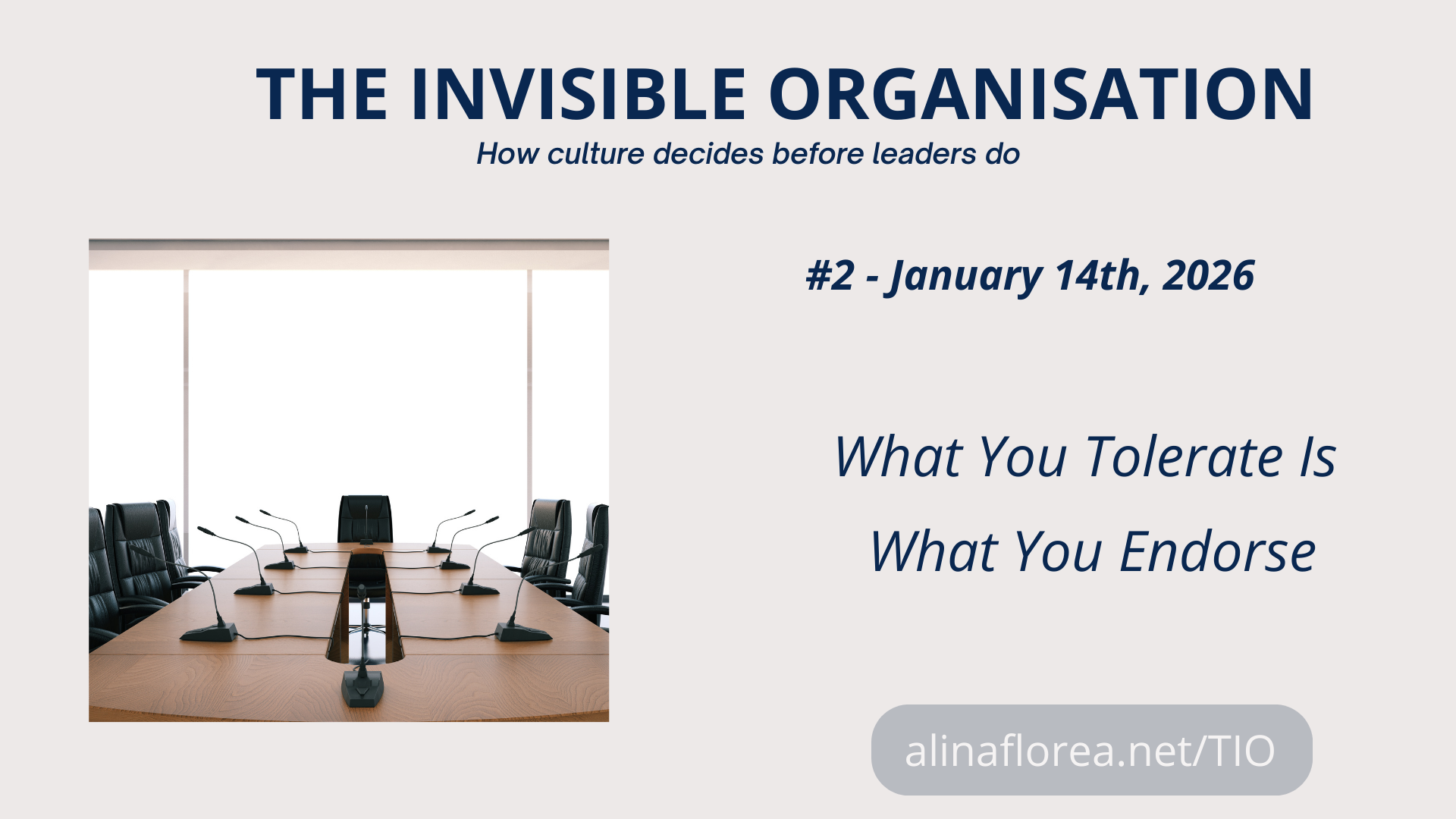 THE INVISIBLE ORGANISATION
How culture decides before leaders do

#2 - January 14th, 2026

What You Tolerate Is
What You Endorse

alinaflorea.net/TIO